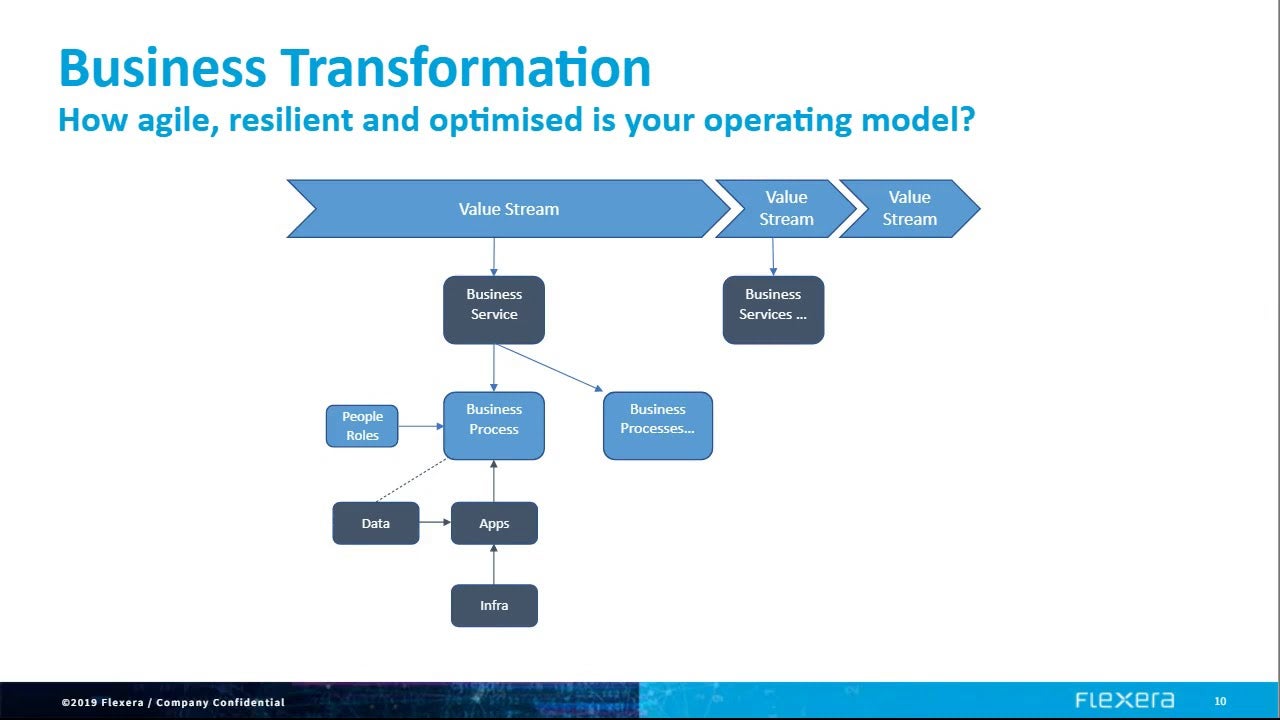 Business Transformation
How agile, resilient and optimised is your operating model?

Value Stream

Value Stream

Value Stream

Business Service

Business Services ...

People Roles

Business Process

Business Processes...

Data

Apps

Infra

©2019 Flexera / Company Confidential

FLEXERA

10